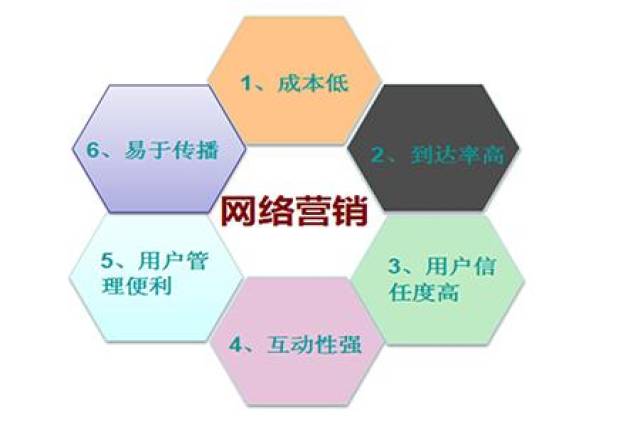 网络营销

1、成本低

2、到达率高

3、用户信任度高

4、互动性强

5、用户管理便利

6、易于传播